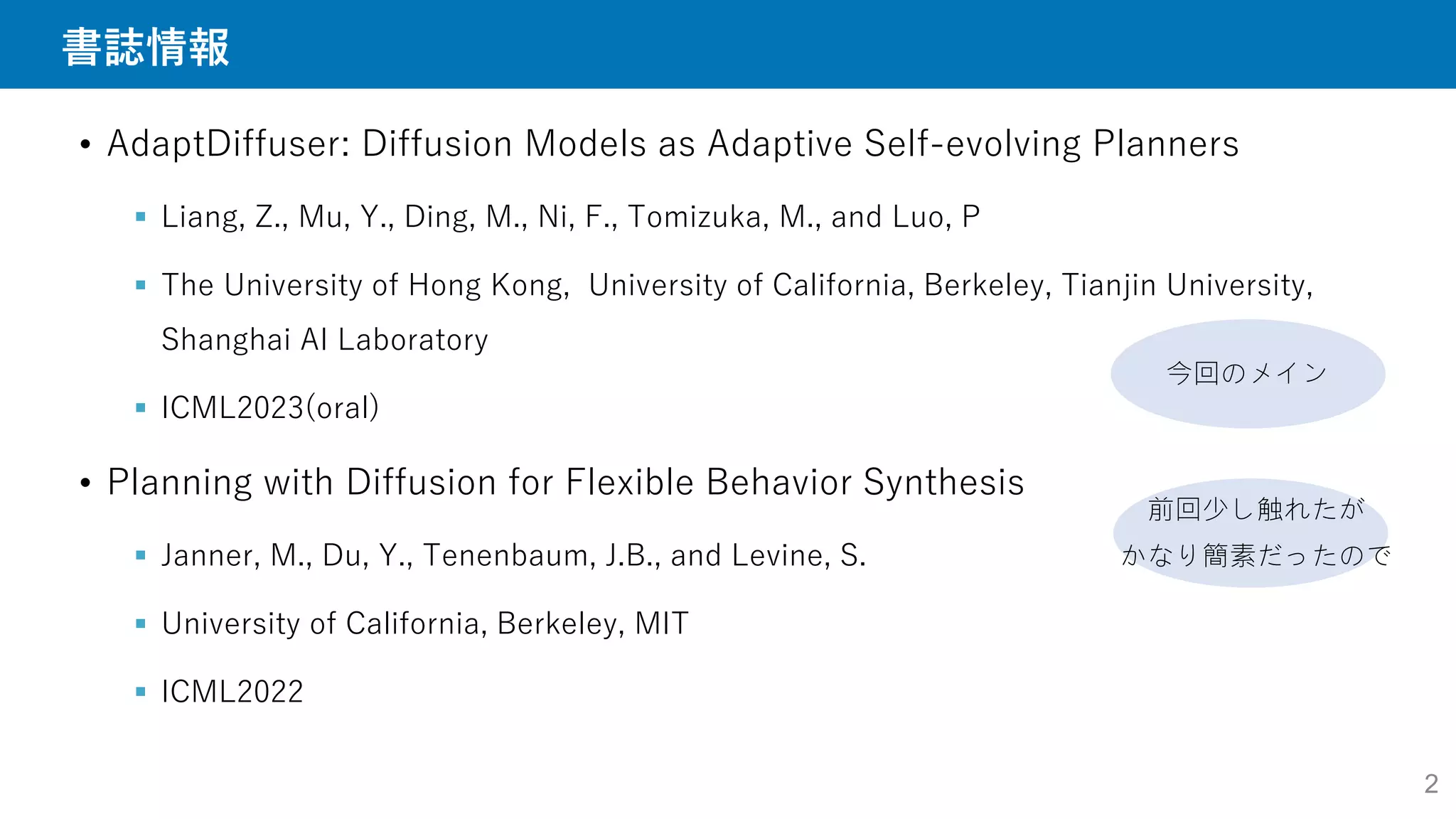 書誌情報

• AdaptDiffuser: Diffusion Models as Adaptive Self-evolving Planners

▪ Liang, Z., Mu, Y., Ding, M., Ni, F., Tomizuka, M., and Luo, P

▪ The University of Hong Kong, University of California, Berkeley, Tianjin University, Shanghai AI Laboratory

▪ ICML2023(oral)

今回のメイン

• Planning with Diffusion for Flexible Behavior Synthesis

▪ Janner, M., Du, Y., Tenenbaum, J.B., and Levine, S.

▪ University of California, Berkeley, MIT

▪ ICML2022

前回少し触れたが
かなり簡素だったので

2